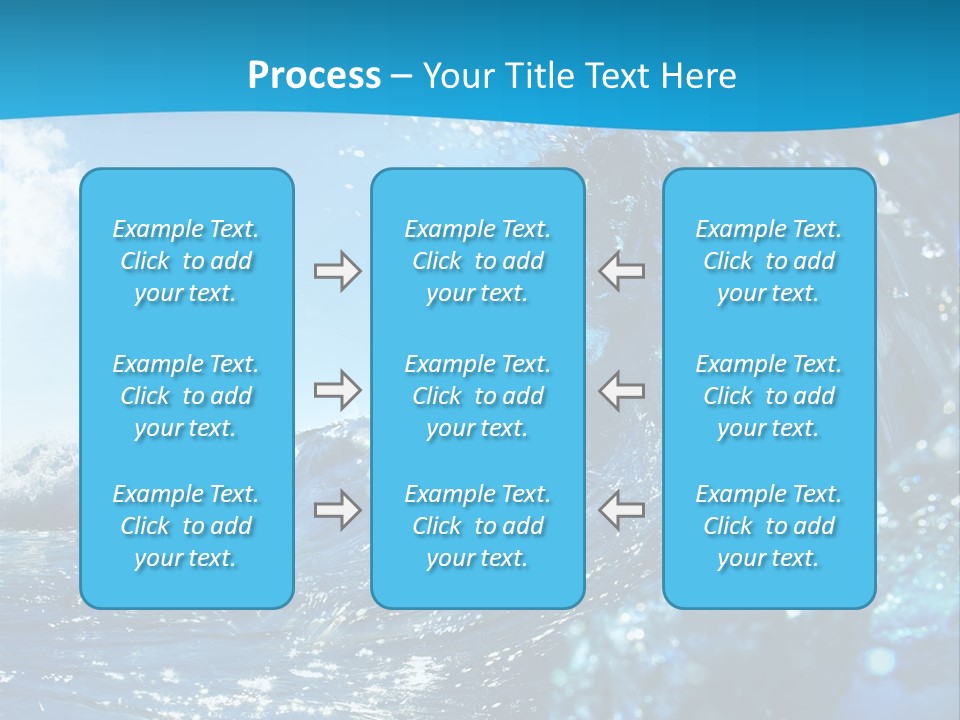 Process – Your Title Text Here

Example Text. Click to add your text.

Example Text. Click to add your text.

Example Text. Click to add your text.

Example Text. Click to add your text.

Example Text. Click to add your text.

Example Text. Click to add your text.

Example Text. Click to add your text.

Example Text. Click to add your text.

Example Text. Click to add your text.